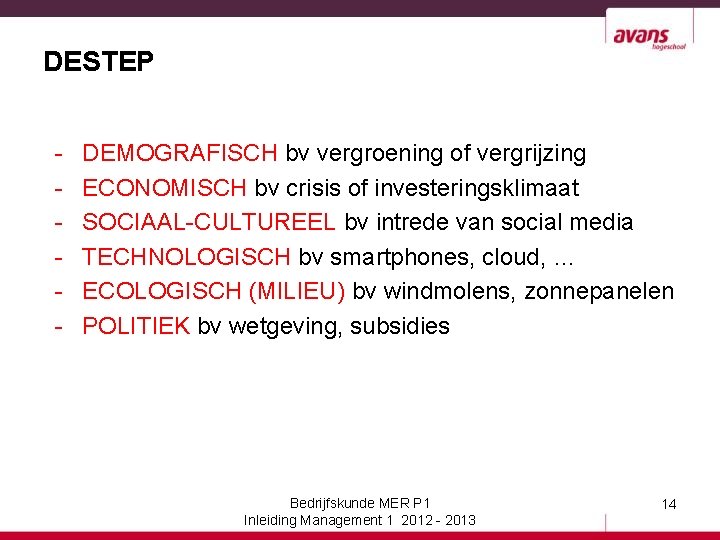 avans hogeschool

DESTEP

- DEMOGRAFISCH bv vergroening of vergrijzing
- ECONOMISCH bv crisis of investeringsklimaat
- SOCIAAL-CULTUREEL bv intrede van social media
- TECHNOLOGISCH bv smartphones, cloud, …
- ECOLOGISCH (MILIEU) bv windmolens, zonnepanelen
- POLITIEK bv wetgeving, subsidies

Bedrijfskunde MER P1
Inleiding Management 1 2012 - 2013

14